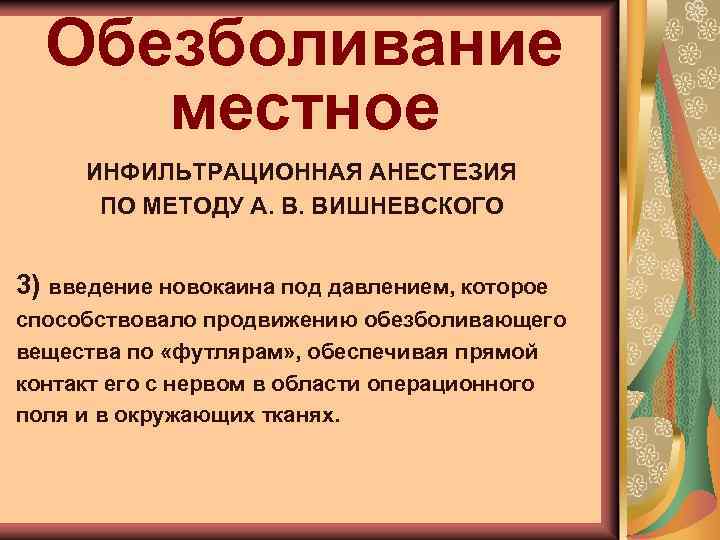 Обезболивание местное

ИНФИЛЬТРАЦИОННАЯ АНЕСТЕЗИЯ ПО МЕТОДУ А. В. ВИШНЕВСКОГО

3) введение новокаина под давлением, которое способствовало продвижению обезболивающего вещества по «футлярам», обеспечивая прямой контакт его с нервом в области операционного поля и в окружающих тканях.